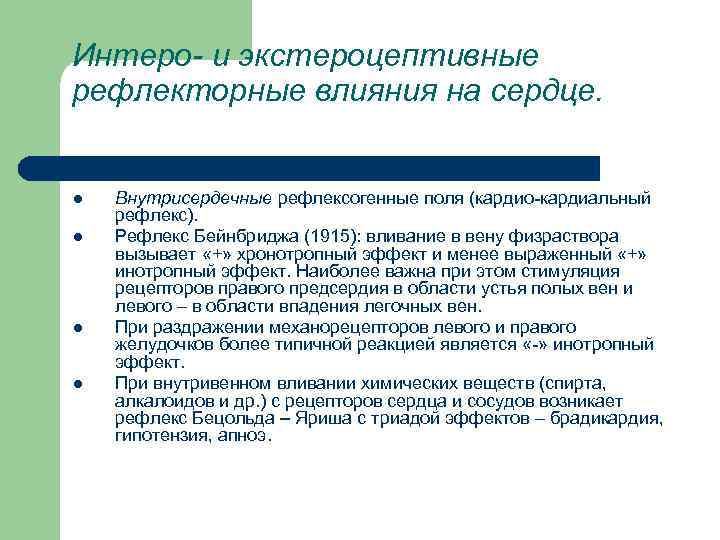 Интеро- и экстероцептивные рефлекторные влияния на сердце.

- Внутрисердечные рефлексогенные поля (кардио-кардиальный рефлекс).
- Рефлекс Бейнбриджа (1915): вливание в вену физраствора вызывает «+» хронотропный эффект и менее выраженный «+» инотропный эффект. Наиболее важна при этом стимуляция рецепторов правого предсердия в области устья полых вен и левого – в области впадения легочных вен.
- При раздражении механорецепторов левого и правого желудочков более типичной реакцией является «-» инотропный эффект.
- При внутривенном вливании химических веществ (спирта, алкалоидов и др.) с рецепторов сердца и сосудов возникает рефлекс Бецольда – Яриша с триадой эффектов – брадикардия, гипотензия, апноэ.